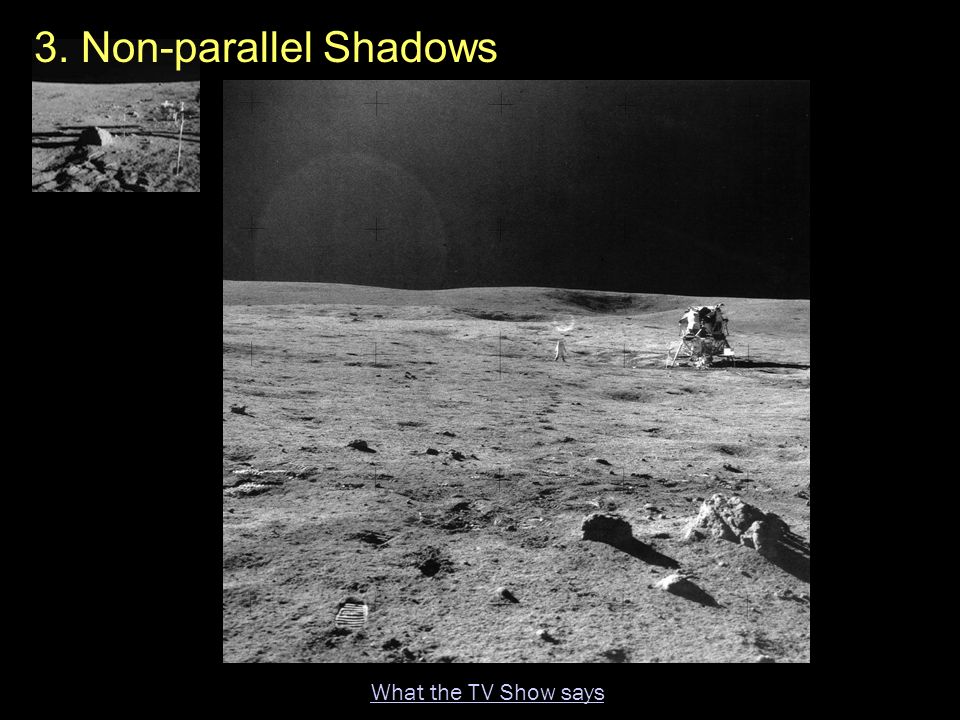 3. Non-parallel Shadows

What the TV Show says